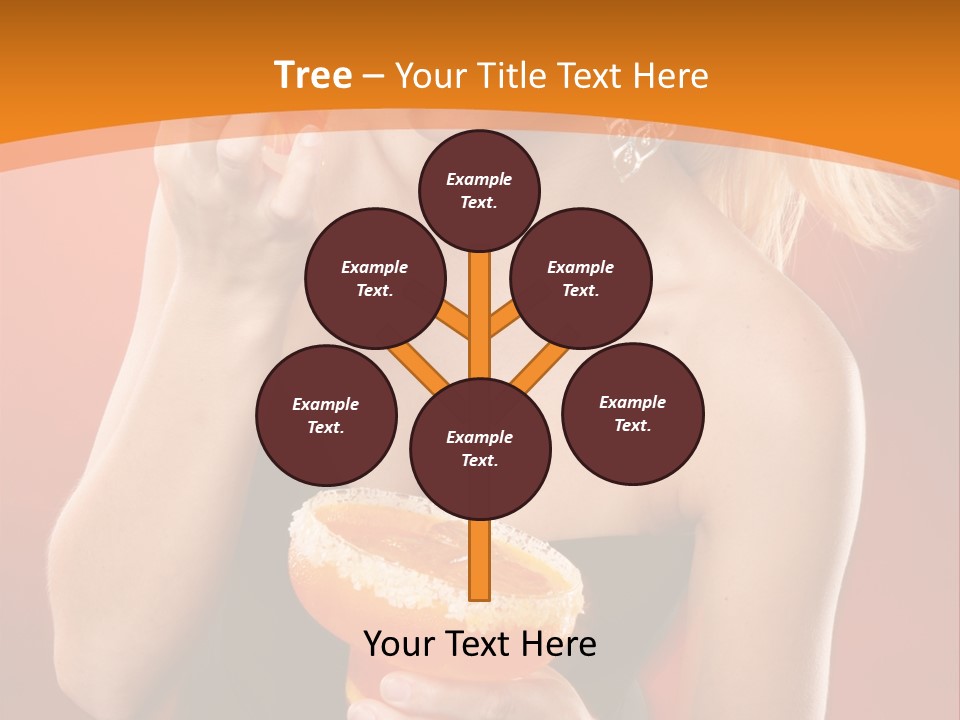 Tree – Your Title Text Here

Example Text.

Example Text.

Example Text.

Example Text.

Example Text.

Example Text.

Your Text Here